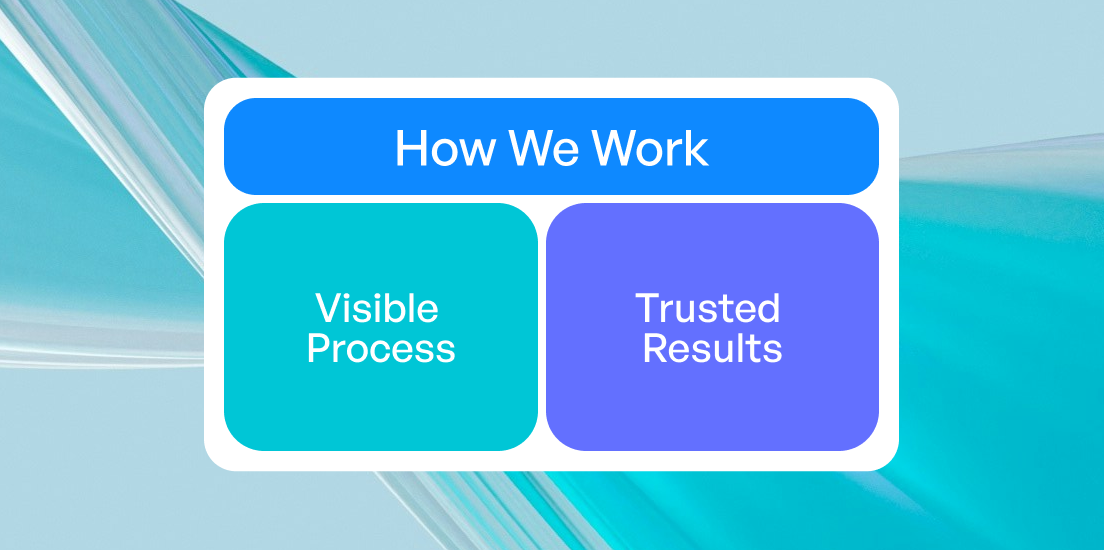 How We Work

Visible Process

Trusted Results